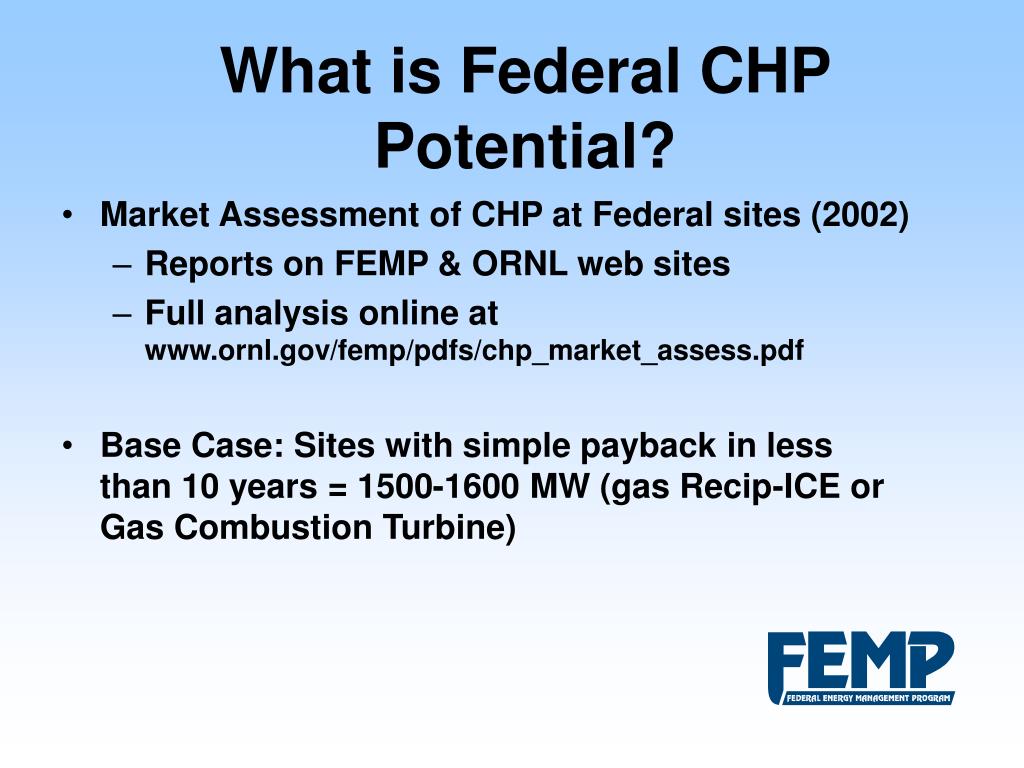 What is Federal CHP Potential?

• Market Assessment of CHP at Federal sites (2002)
– Reports on FEMP & ORNL web sites
– Full analysis online at www.ornl.gov/femp/pdfs/chp_market_assess.pdf

• Base Case: Sites with simple payback in less than 10 years = 1500-1600 MW (gas Recip-ICE or Gas Combustion Turbine)

FEMP
FEDERAL ENERGY MANAGEMENT PROGRAM